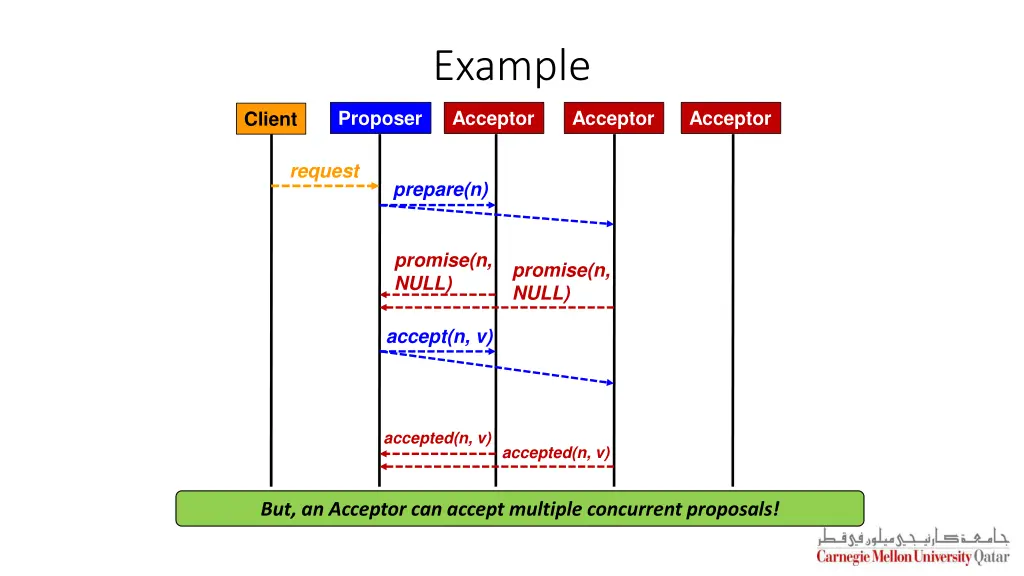 Example

Client
Proposer
Acceptor
Acceptor
Acceptor

request

prepare(n)

promise(n, NULL)

promise(n, NULL)

accept(n, v)

accepted(n, v)

accepted(n, v)

But, an Acceptor can accept multiple concurrent proposals!

جامعة كارنيجي ميلون في قطر
Carnegie Mellon University Qatar